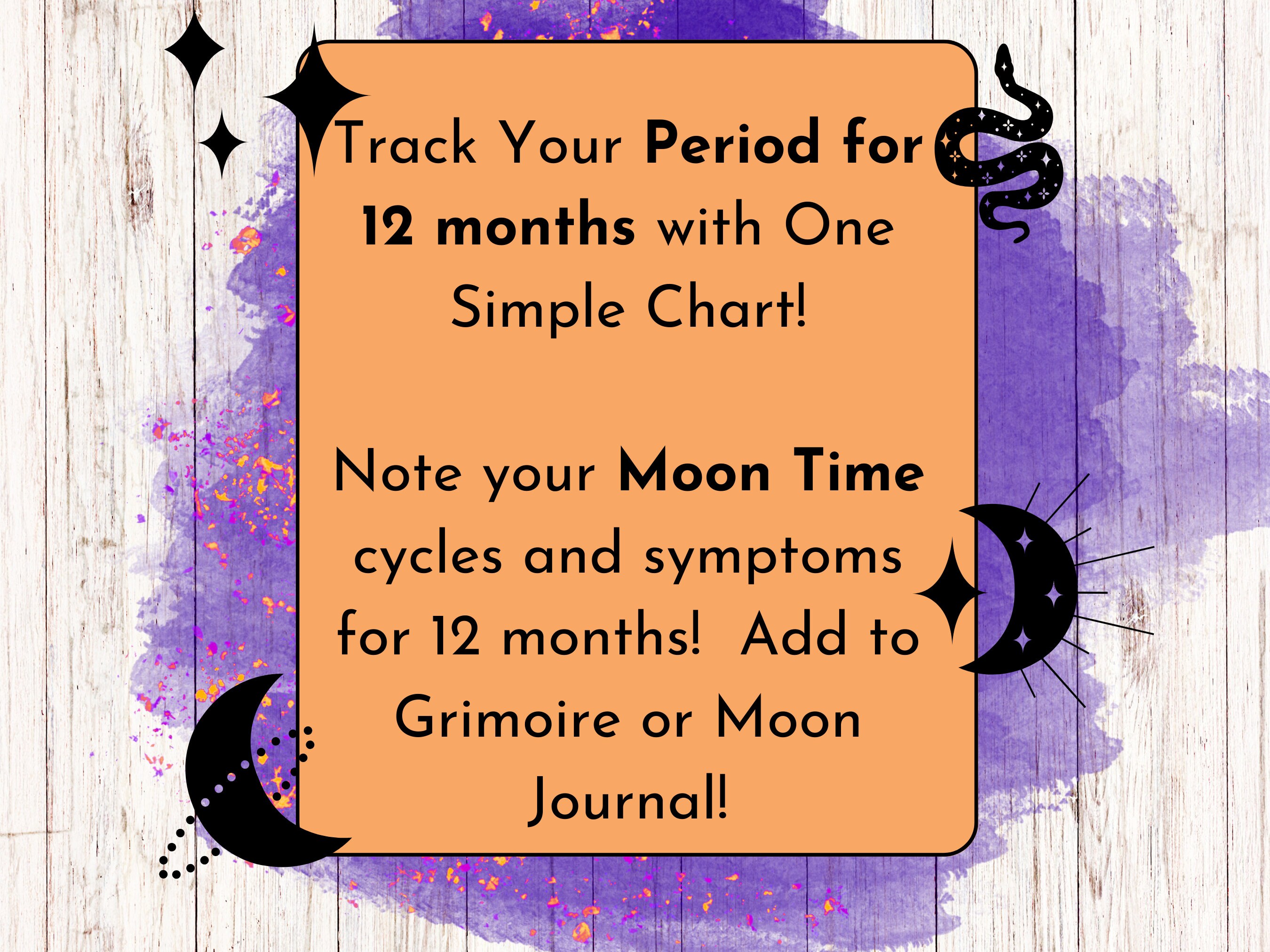 Track Your Period for 12 months with One Simple Chart!

Note your Moon Time cycles and symptoms for 12 months! Add to Grimoire or Moon Journal!